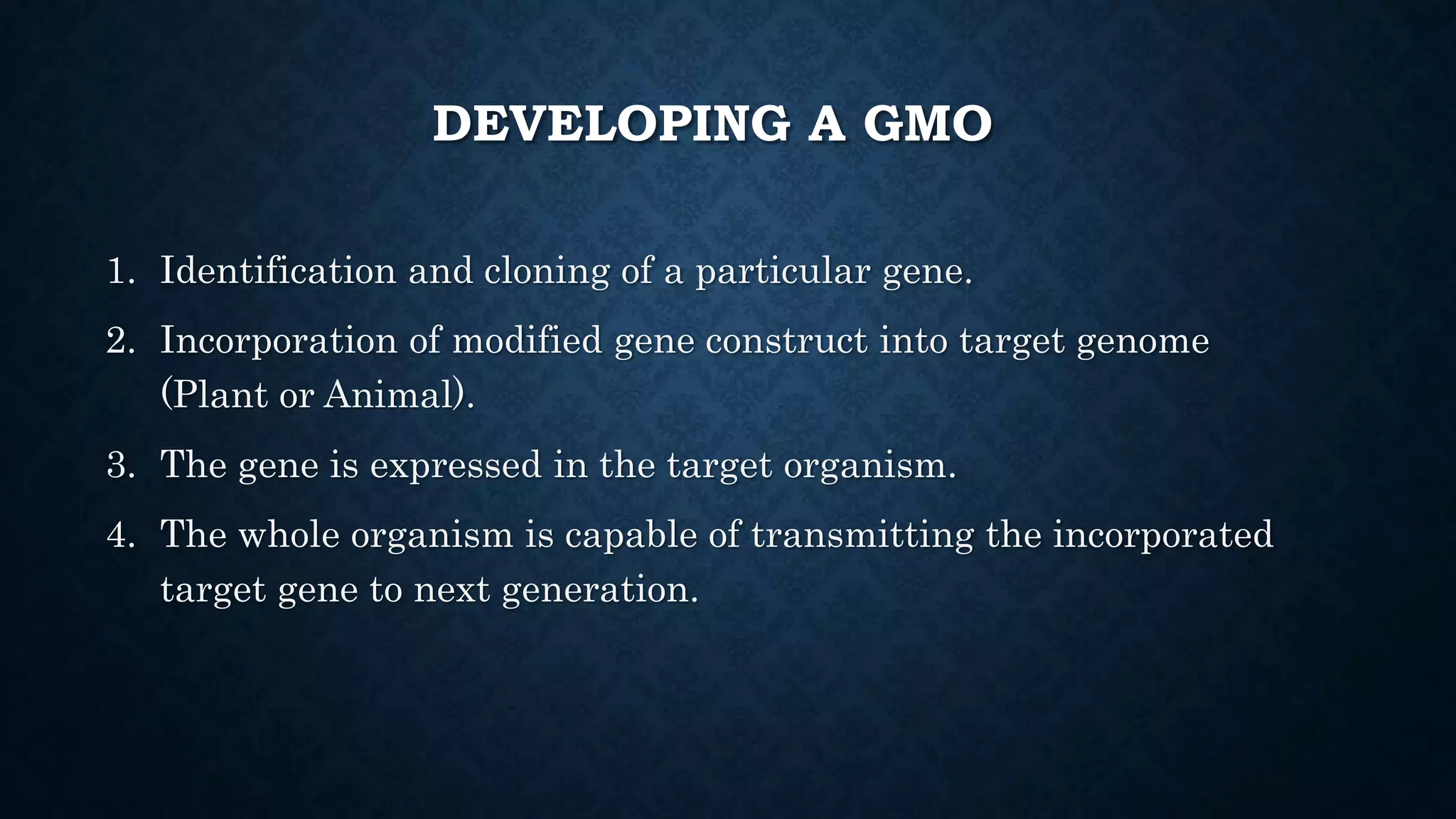 DEVELOPING A GMO

1. Identification and cloning of a particular gene.
2. Incorporation of modified gene construct into target genome (Plant or Animal).
3. The gene is expressed in the target organism.
4. The whole organism is capable of transmitting the incorporated target gene to next generation.